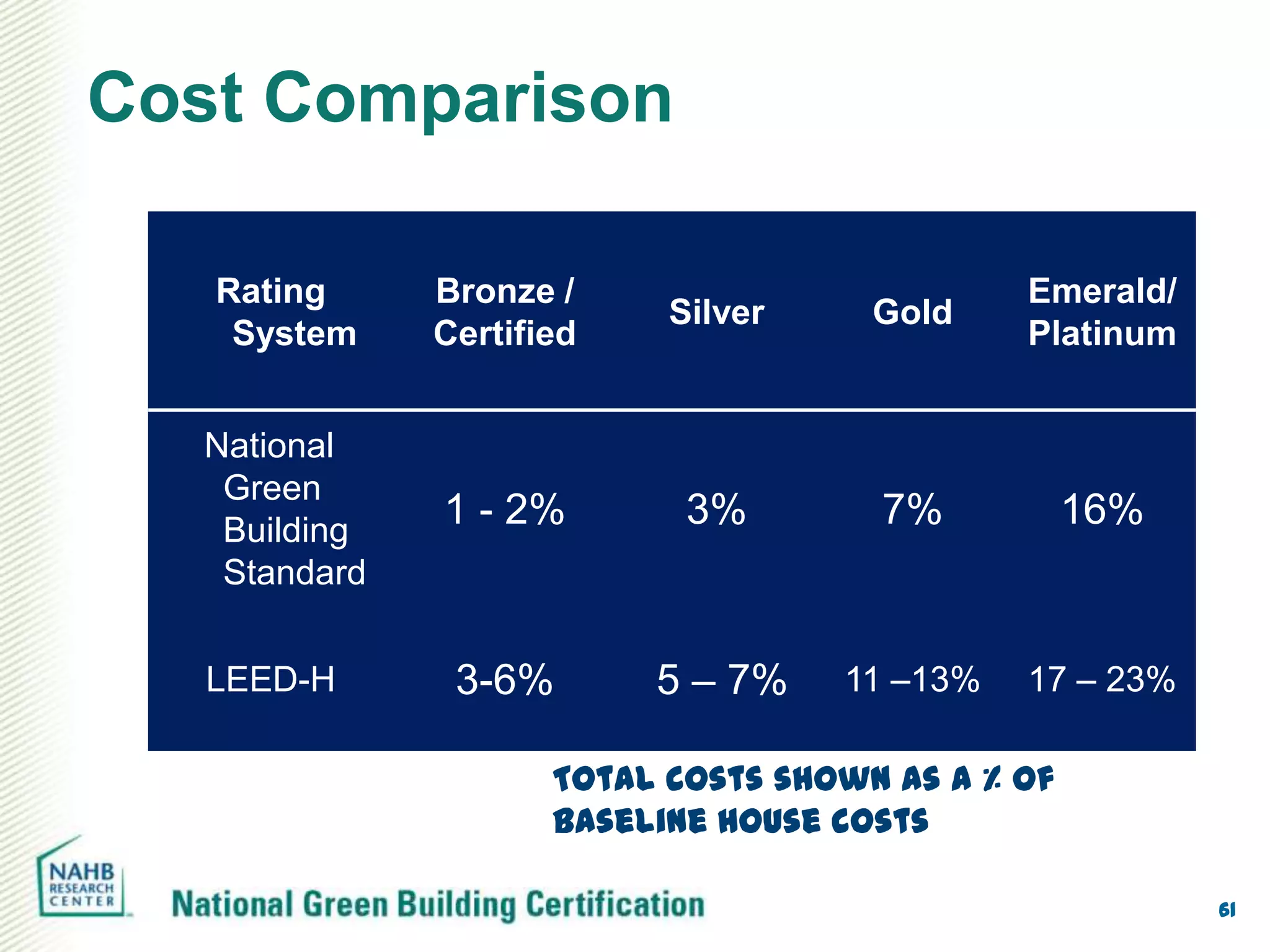 Cost Comparison

| Rating System | Bronze / Certified | Silver | Gold | Emerald/ Platinum |
|---|---|---|---|---|
| National Green Building Standard | 1 - 2% | 3% | 7% | 16% |
| LEED-H | 3-6% | 5 – 7% | 11 –13% | 17 – 23% |

TOTAL COSTS SHOWN AS A % OF BASELINE HOUSE COSTS

NAHB RESEARCH CENTER

National Green Building Certification

61